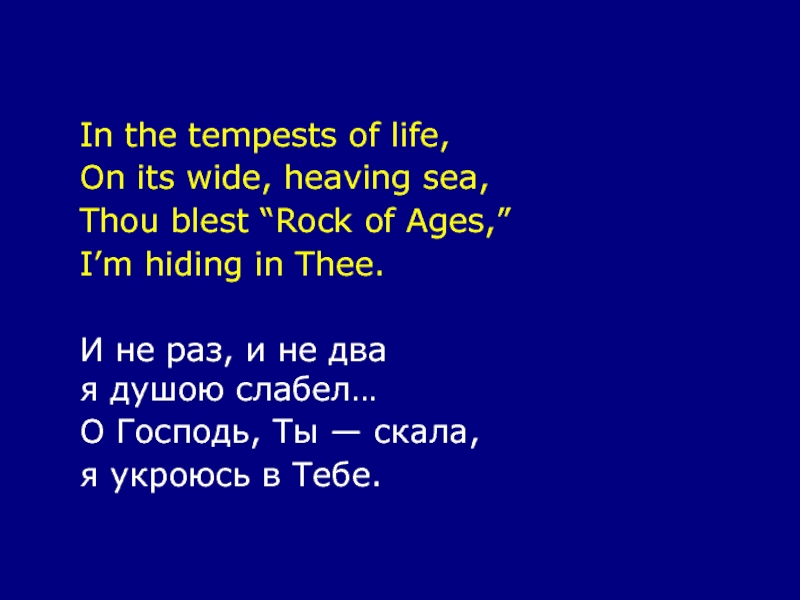 In the tempests of life,
On its wide, heaving sea,
Thou blest “Rock of Ages,”
I’m hiding in Thee.

И не раз, и не два
я душою слабел…
О Господь, Ты — скала,
я укроюсь в Тебе.